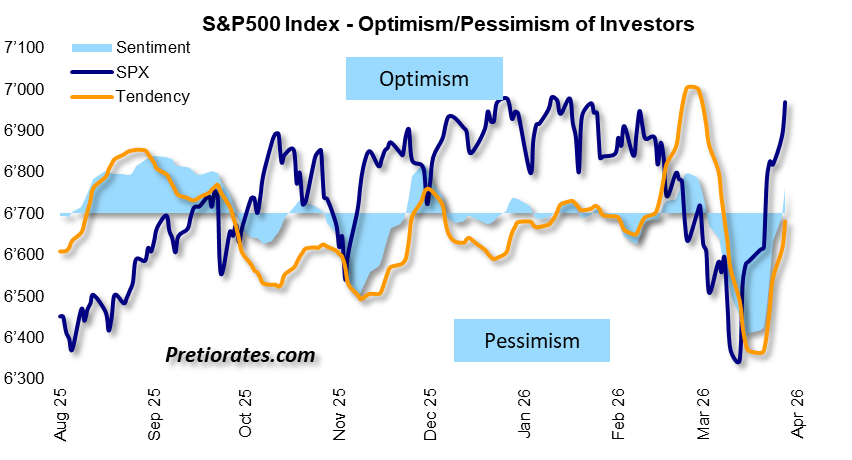 S&P500 Index - Optimism/Pessimism of Investors

Sentiment
SPX
Tendency

Optimism

Pessimism

Pretiorates.com

7'100
7'000
6'900
6'800
6'700
6'600
6'500
6'400
6'300

Aug 25
Sep 25
Oct 25
Nov 25
Dec 25
Jan 26
Feb 26
Mar 26
Apr 26